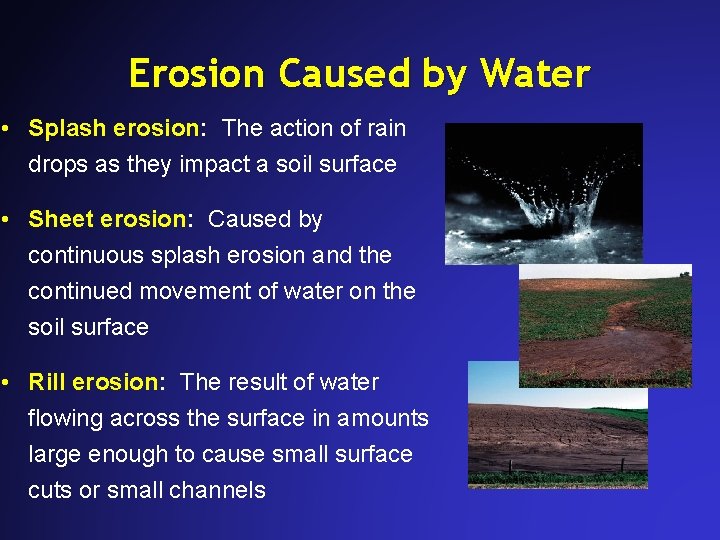 Erosion Caused by Water

• Splash erosion: The action of rain drops as they impact a soil surface

• Sheet erosion: Caused by continuous splash erosion and the continued movement of water on the soil surface

• Rill erosion: The result of water flowing across the surface in amounts large enough to cause small surface cuts or small channels